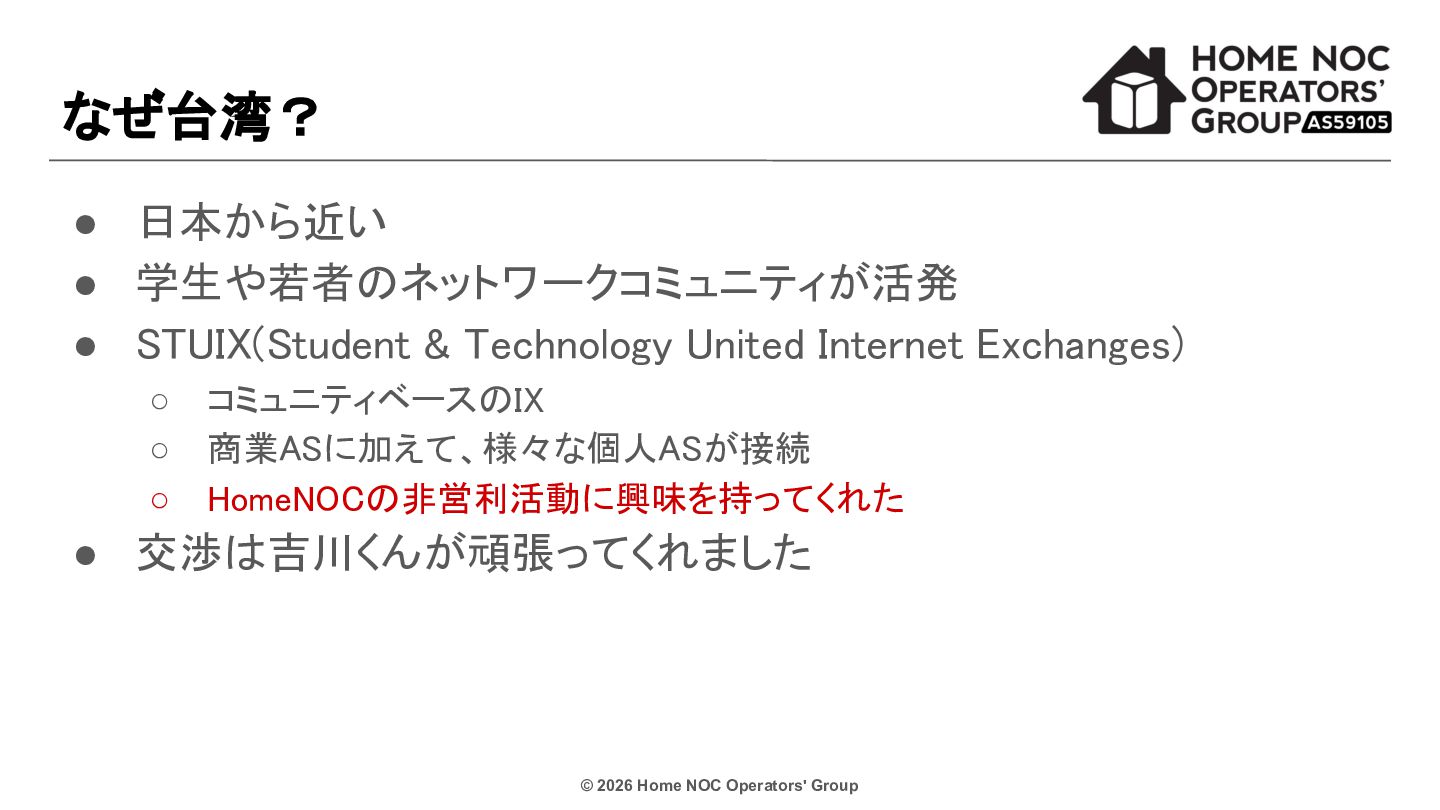 なぜ台湾？

HOME NOC OPERATORS' GROUP AS59105

● 日本から近い
● 学生や若者のネットワークコミュニティが活発
● STUIX(Student & Technology United Internet Exchanges)
○ コミュニティベースのIX
○ 商業ASに加えて、様々な個人ASが接続
○ HomeNOCの非営利活動に興味を持ってくれた
● 交渉は吉川くんが頑張ってくれました

© 2026 Home NOC Operators' Group